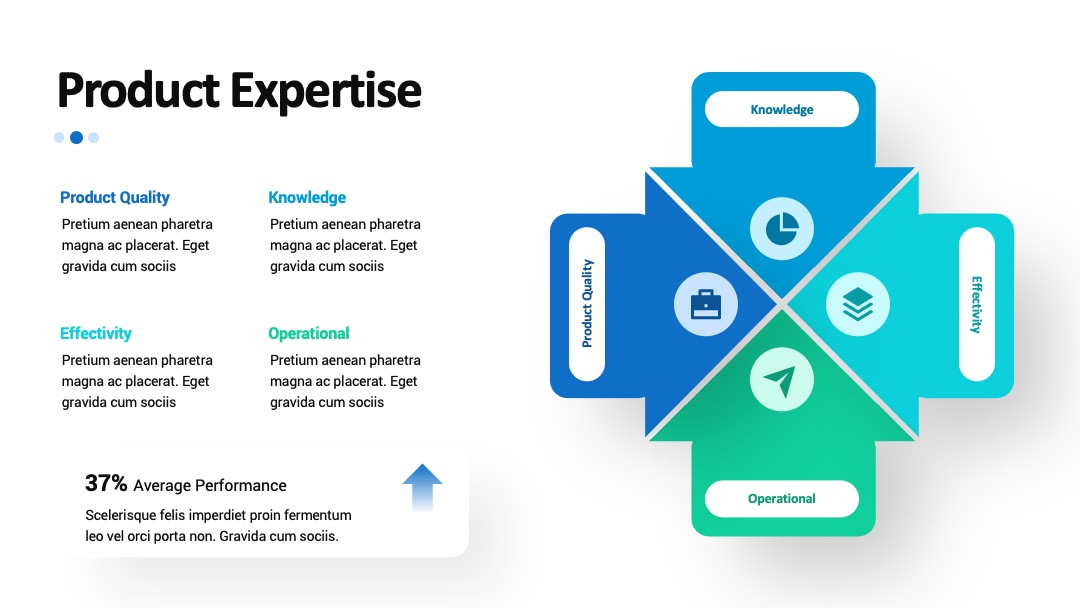 Product Expertise

Product Quality
Pretium aenean pharetra magna ac placerat. Eget gravida cum sociis

Knowledge
Pretium aenean pharetra magna ac placerat. Eget gravida cum sociis

Effectivity
Pretium aenean pharetra magna ac placerat. Eget gravida cum sociis

Operational
Pretium aenean pharetra magna ac placerat. Eget gravida cum sociis

37% Average Performance
Scelerisque felis imperdiet proin fermentum leo vel orci porta non. Gravida cum sociis.

Knowledge
Product Quality
Effectivity
Operational